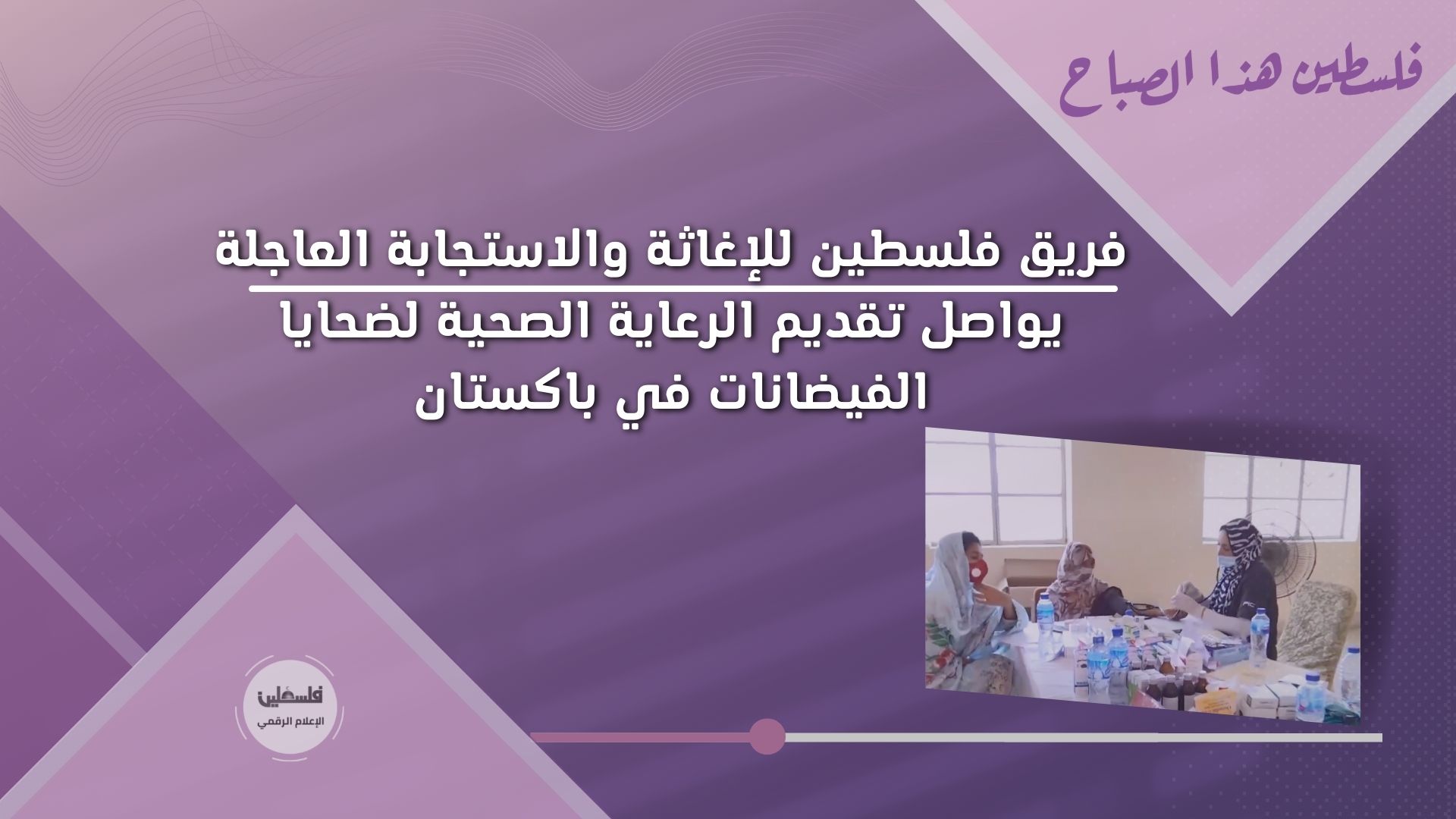 فلسطين هذا الصباح

فريق فلسطين للإغاثة والاستجابة العاجلة
يواصل تقديم الرعاية الصحية لضحايا
الفيضانات في باكستان

فلسطين
الإعلام الرقمي